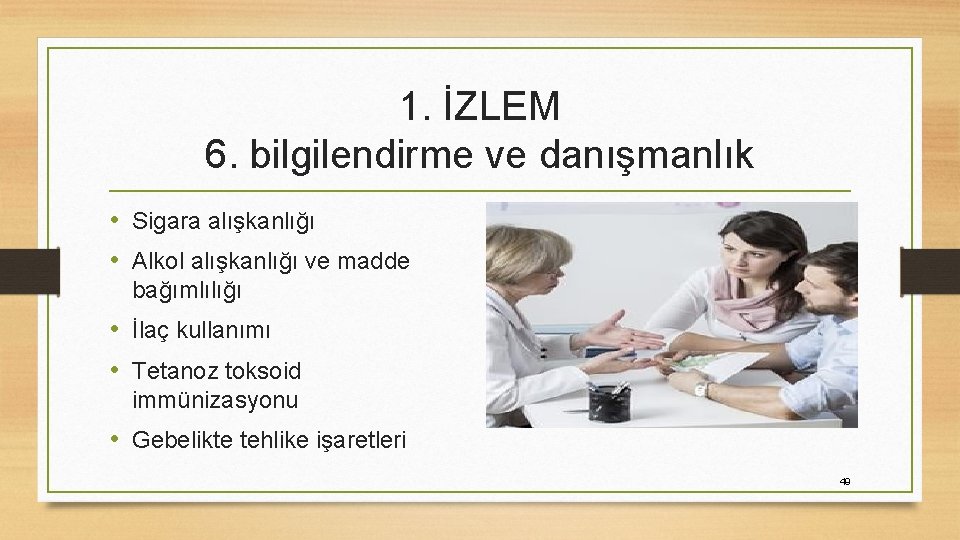 1. İZLEM
6. bilgilendirme ve danışmanlık

• Sigara alışkanlığı
• Alkol alışkanlığı ve madde bağımlılığı
• İlaç kullanımı
• Tetanoz toksoid immünizasyonu
• Gebelikte tehlike işaretleri

49